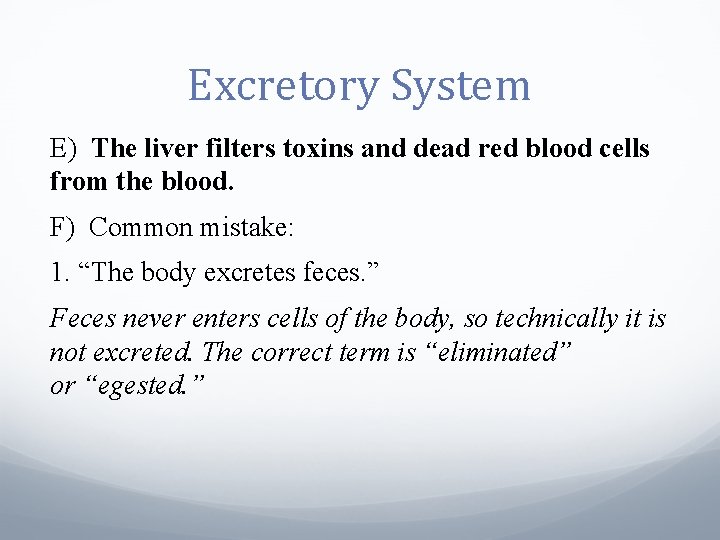 Excretory System

E) The liver filters toxins and dead red blood cells from the blood.

F) Common mistake:

1. “The body excretes feces.”

Feces never enters cells of the body, so technically it is not excreted. The correct term is “eliminated” or “egested.”